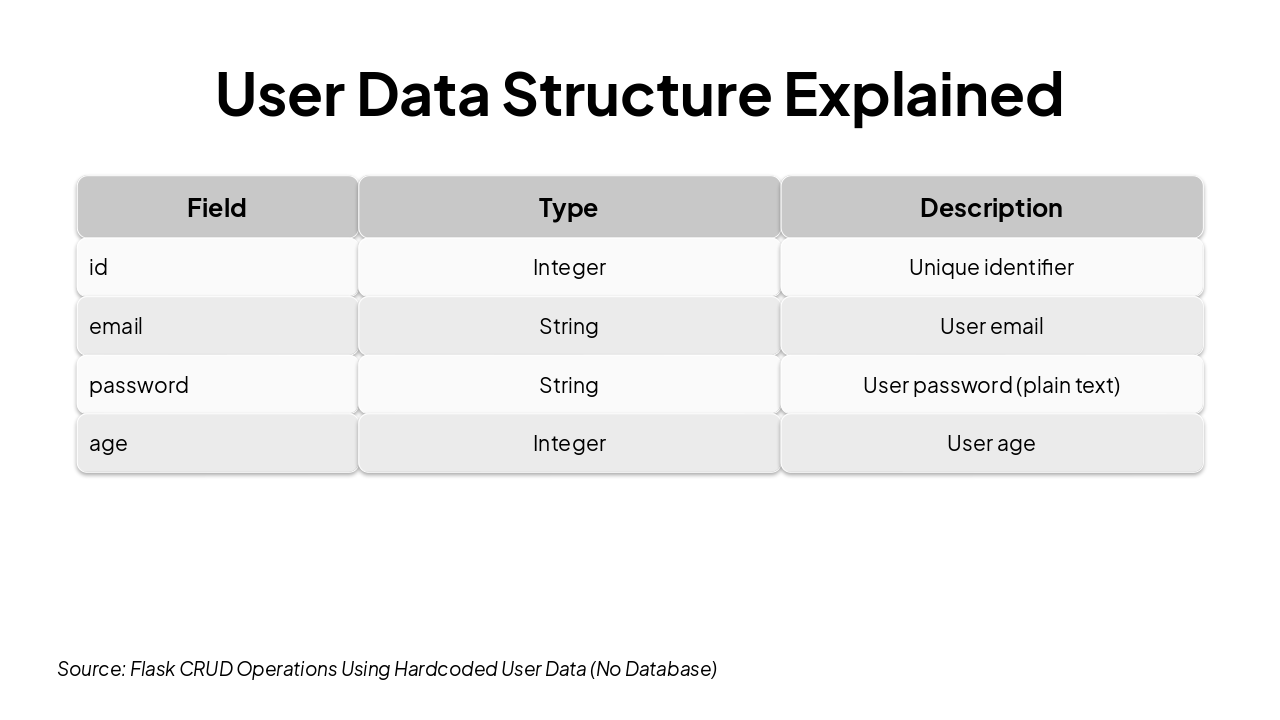 User Data Structure Explained

| Field | Type | Description |
|---|---|---|
| id | Integer | Unique identifier |
| email | String | User email |
| password | String | User password (plain text) |
| age | Integer | User age |

Source: Flask CRUD Operations Using Hardcoded User Data (No Database)